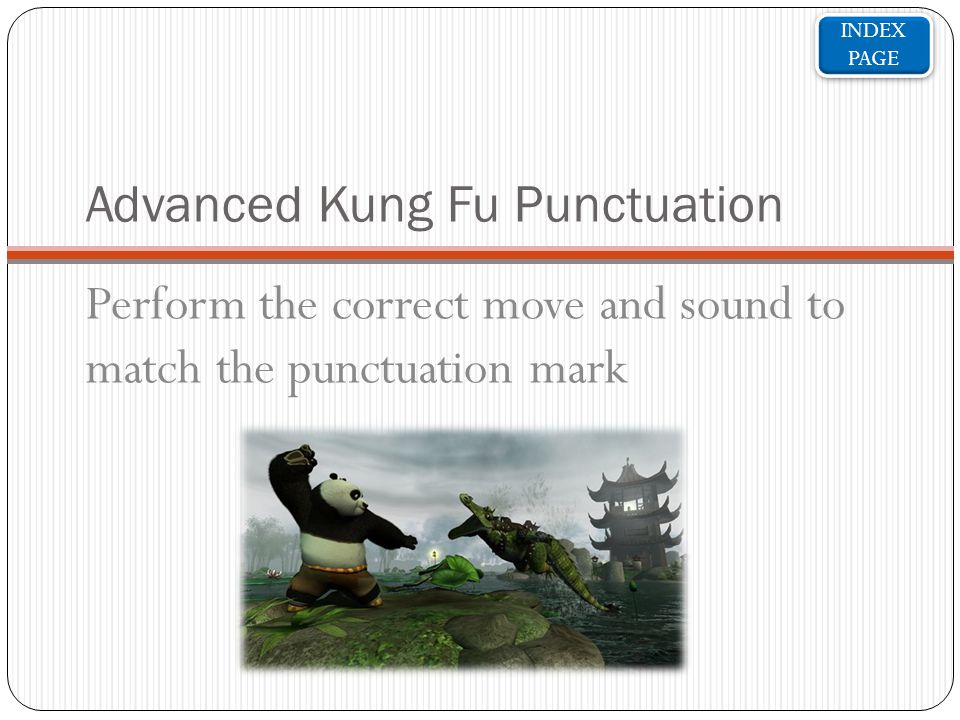 INDEX PAGE

Advanced Kung Fu Punctuation

Perform the correct move and sound to match the punctuation mark